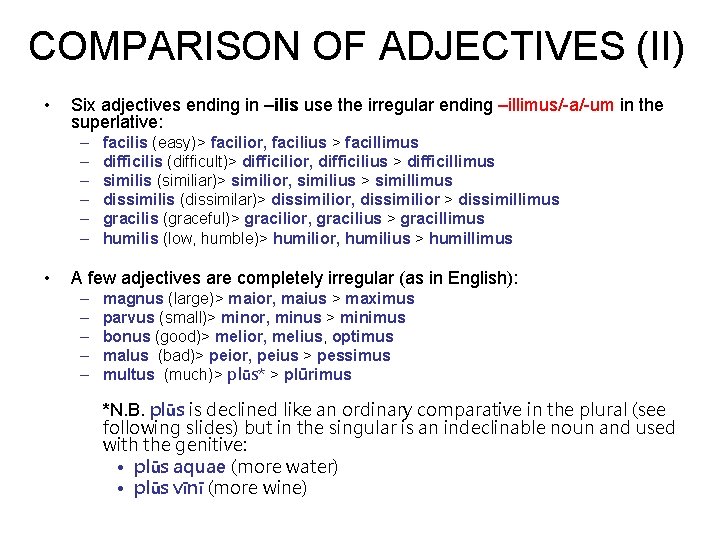 COMPARISON OF ADJECTIVES (II)

• Six adjectives ending in –ilis use the irregular ending –illimus/-a/-um in the superlative:
– facilis (easy)> facilior, facilius > facillimus
– difficilis (difficult)> difficilior, difficilius > difficillimus
– similis (similiar)> similior, similius > simillimus
– dissimilis (dissimilar)> dissimilior, dissimilior > dissimillimus
– gracilis (graceful)> gracilior, gracilius > gracillimus
– humilis (low, humble)> humilior, humilius > humillimus

• A few adjectives are completely irregular (as in English):
– magnus (large)> maior, maius > maximus
– parvus (small)> minor, minus > minimus
– bonus (good)> melior, melius, optimus
– malus (bad)> peior, peius > pessimus
– multus (much)> plūs* > plūrimus

*N.B. plūs is declined like an ordinary comparative in the plural (see following slides) but in the singular is an indeclinable noun and used with the genitive:
• plūs aquae (more water)
• plūs vīnī (more wine)